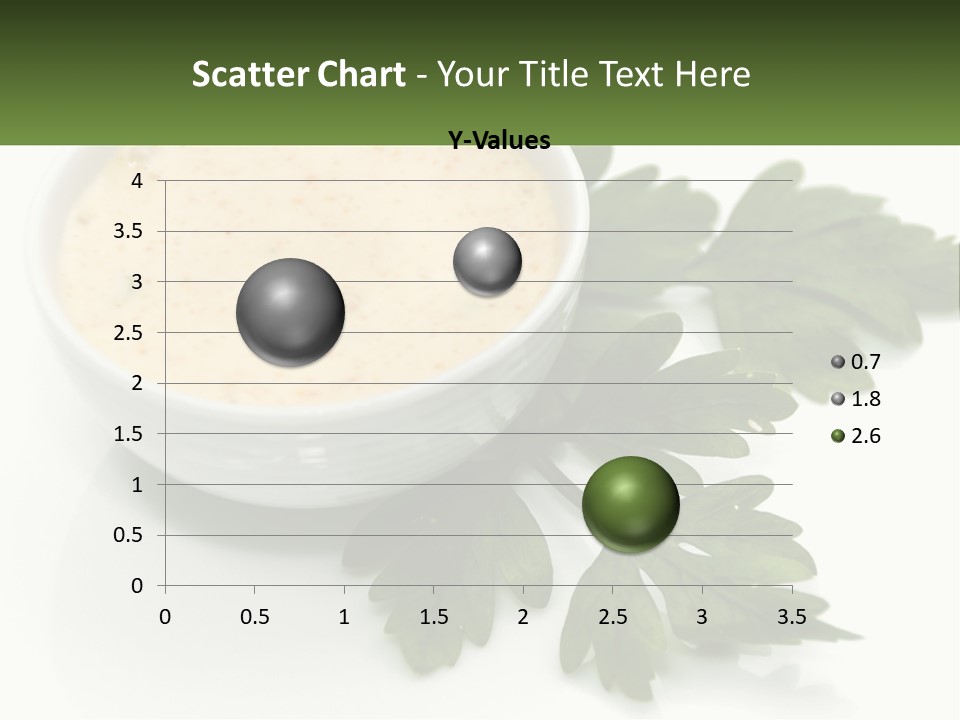 Scatter Chart - Your Title Text Here

Y-Values

4
3.5
3
2.5
2
1.5
1
0.5
0

0
0.5
1
1.5
2
2.5
3
3.5

0.7
1.8
2.6